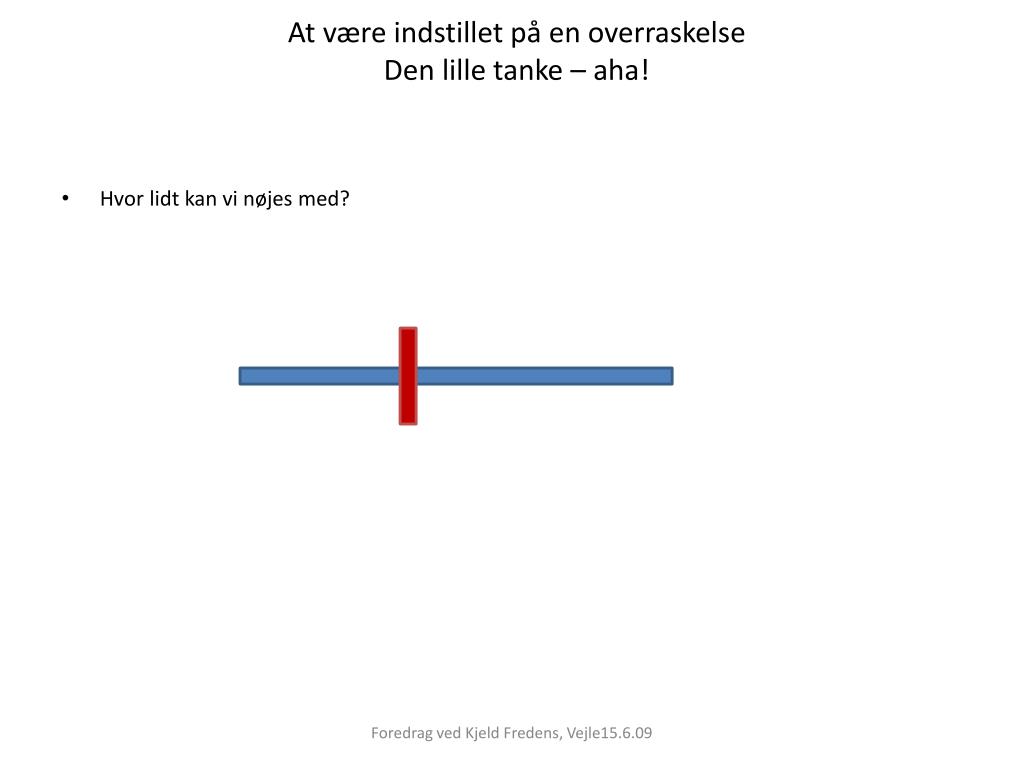 At være indstillet på en overraskelse
Den lille tanke – aha!

• Hvor lidt kan vi nøjes med?

Foredrag ved Kjeld Fredens, Vejle15.6.09